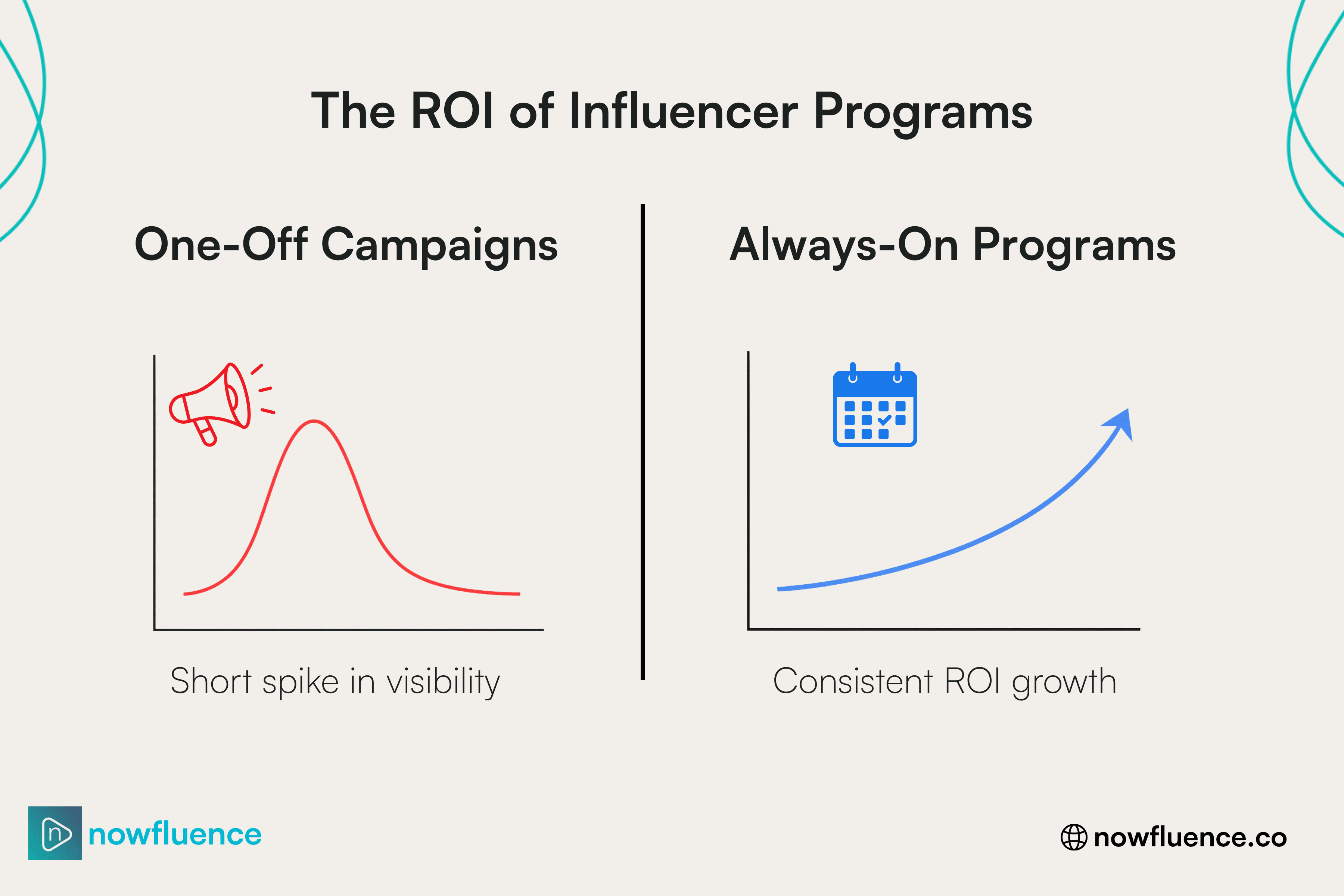 The ROI of Influencer Programs

One-Off Campaigns

Short spike in visibility

Always-On Programs

Consistent ROI growth

nowfluence

nowfluence.co